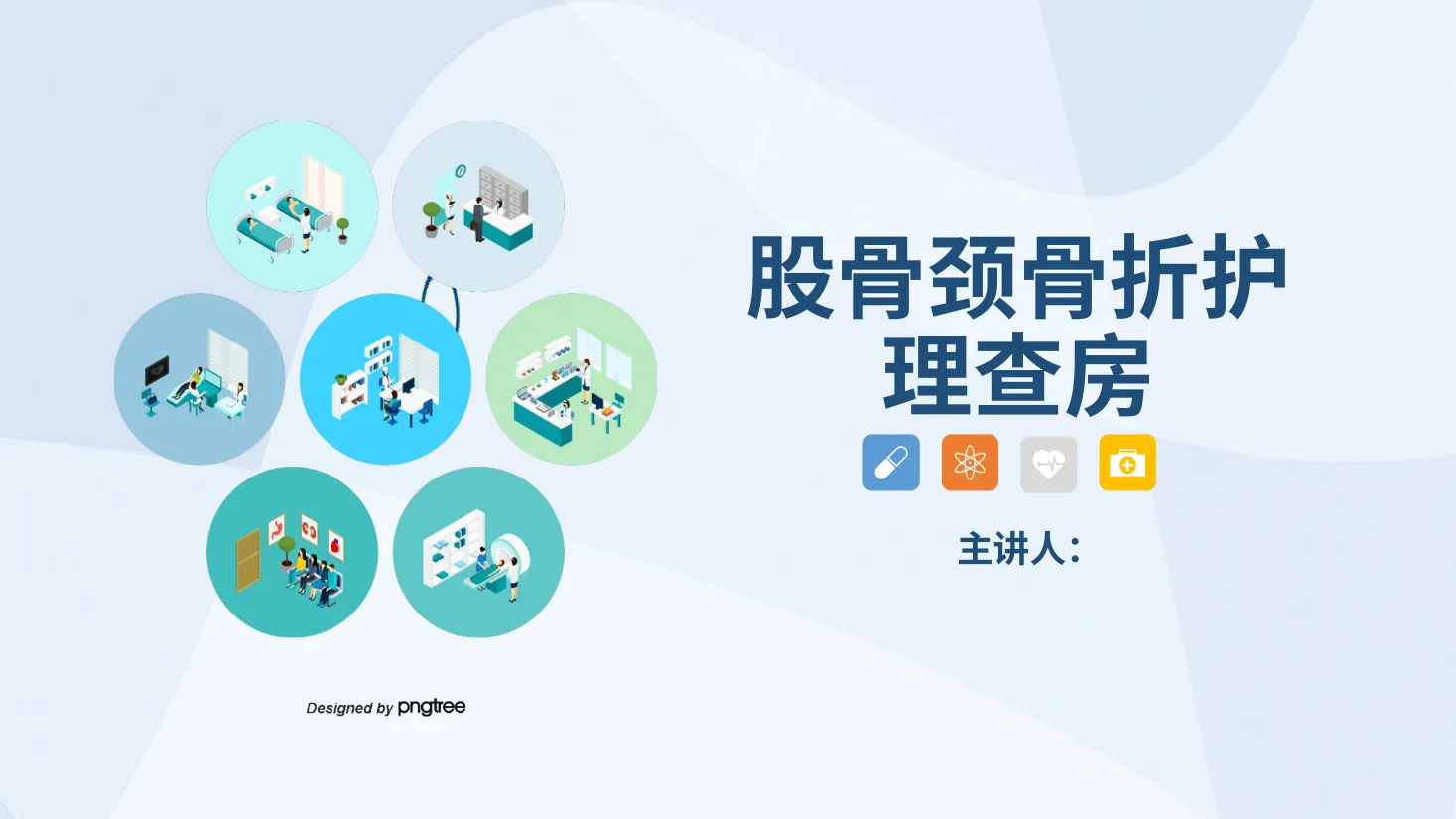 股骨颈骨折护理查房

主讲人：

Designed by pngtree